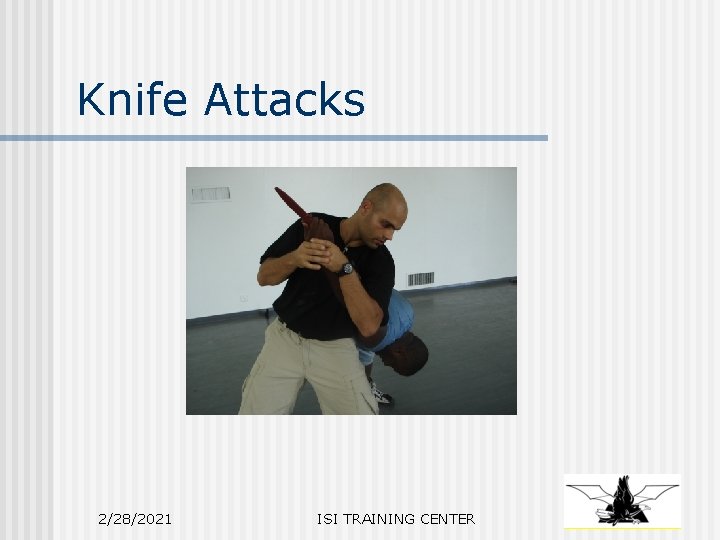 Knife Attacks

2/28/2021

ISI TRAINING CENTER